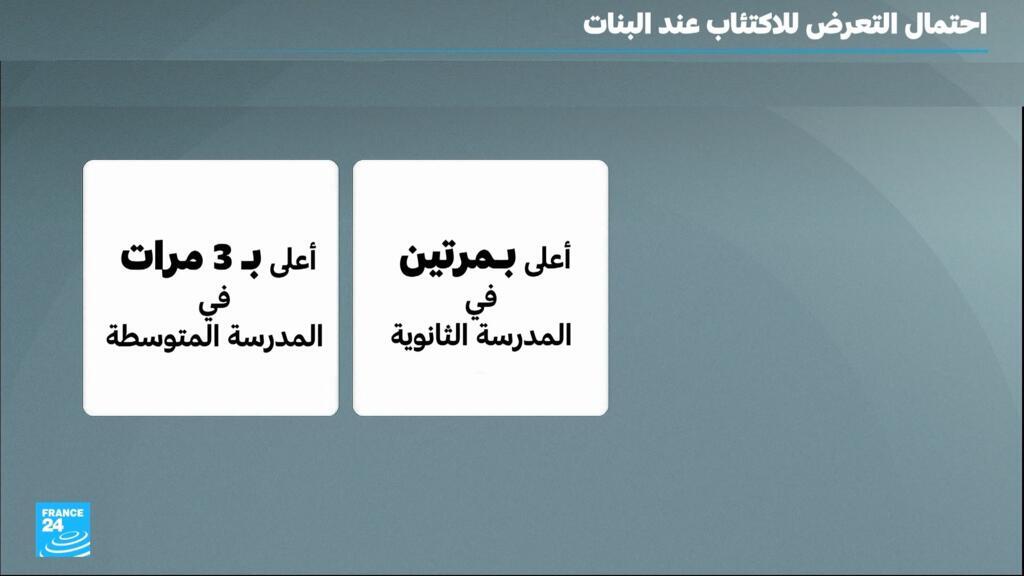 احتمال التعرض للاكتئاب عند البنات

أعلى بمرتين
في
المدرسة الثانوية

أعلى بـ 3 مرات
في
المدرسة المتوسطة

FRANCE 24